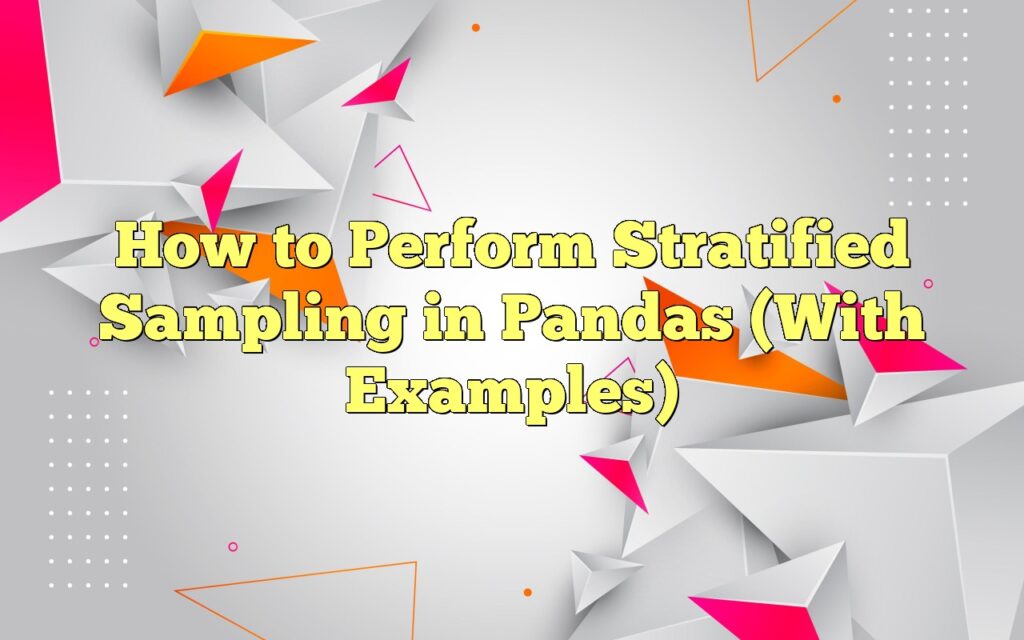 How to Perform Stratified Sampling in Pandas (With Examples)